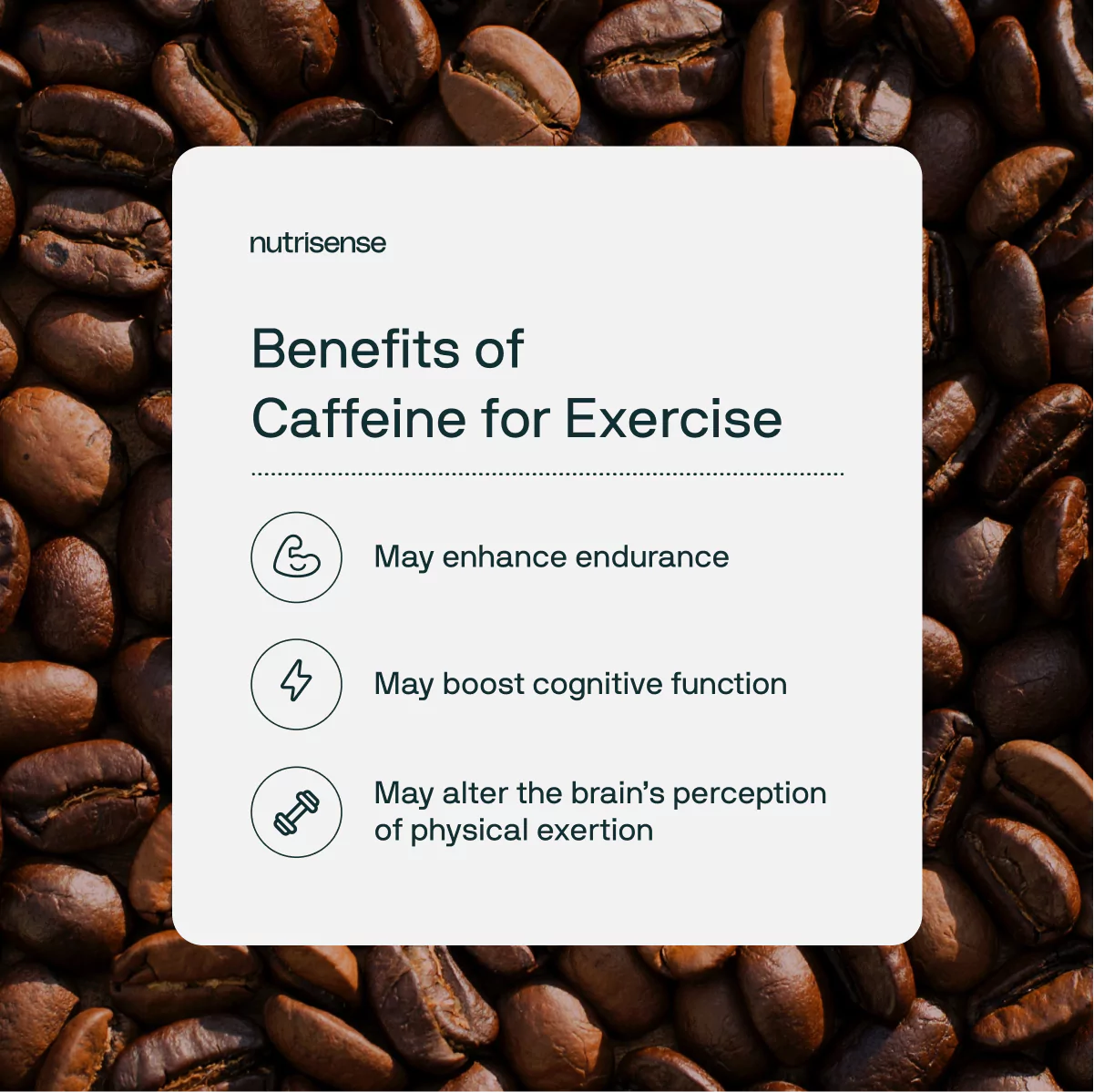 nutrisense

Benefits of
Caffeine for Exercise

May enhance endurance

May boost cognitive function

May alter the brain's perception of physical exertion